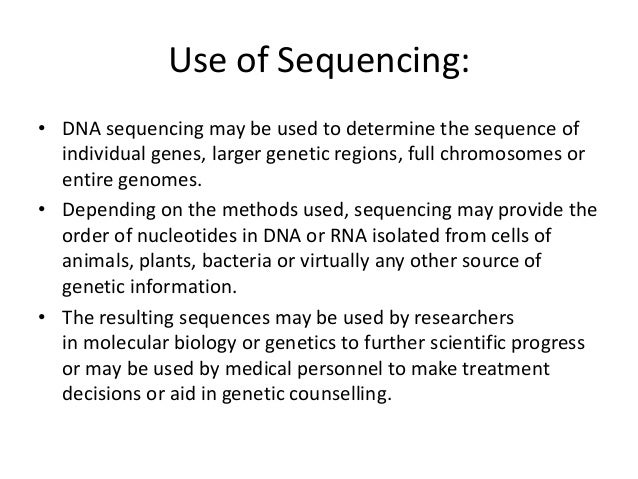 Use of Sequencing:

• DNA sequencing may be used to determine the sequence of individual genes, larger genetic regions, full chromosomes or entire genomes.

• Depending on the methods used, sequencing may provide the order of nucleotides in DNA or RNA isolated from cells of animals, plants, bacteria or virtually any other source of genetic information.

• The resulting sequences may be used by researchers in molecular biology or genetics to further scientific progress or may be used by medical personnel to make treatment decisions or aid in genetic counselling.